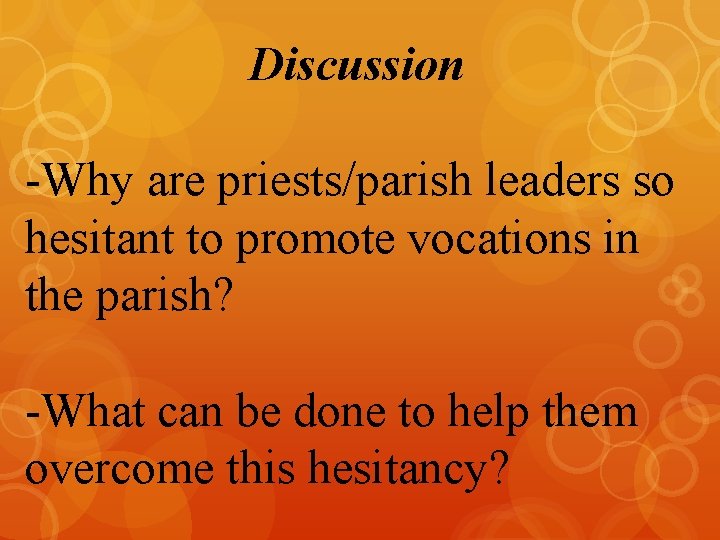 Discussion

-Why are priests/parish leaders so hesitant to promote vocations in the parish?

-What can be done to help them overcome this hesitancy?